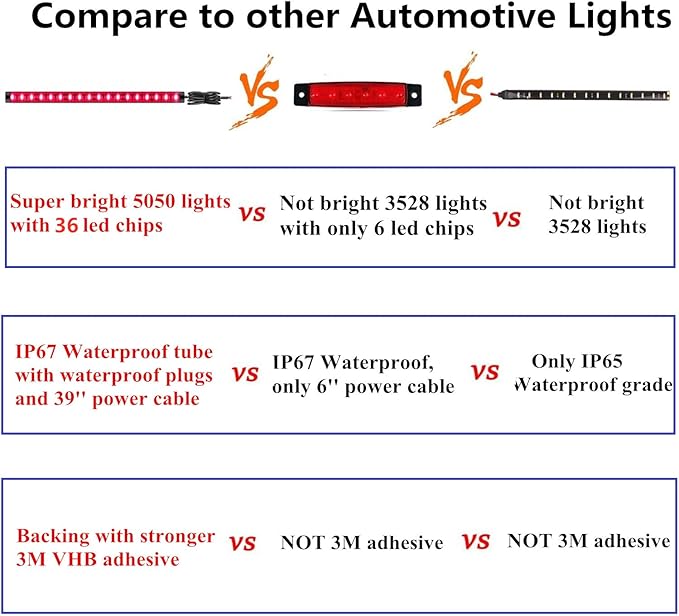 Compare to other Automotive Lights

VS VS

Super bright 5050 lights with 36 led chips VS Not bright 3528 lights with only 6 led chips VS Not bright 3528 lights

IP67 Waterproof tube with waterproof plugs and 39'' power cable VS IP67 Waterproof, only 6'' power cable VS Only IP65 Waterproof grade

Backing with stronger 3M VHB adhesive VS NOT 3M adhesive VS NOT 3M adhesive